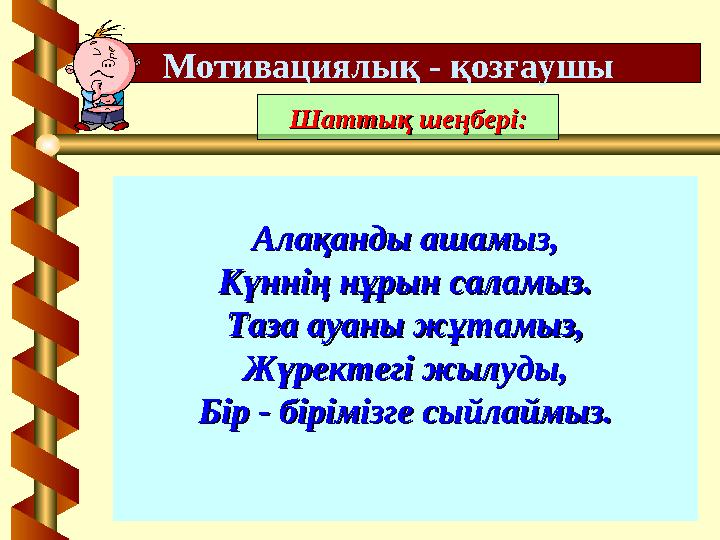 Мотивациялық - қозғаушы

Шаттық шеңбері:

Алақанды ашамыз,
Күннің нұрын саламыз.
Таза ауаны жұтамыз,
Жүректегі жылуды,
Бір - бірімізге сыйлаймыз.